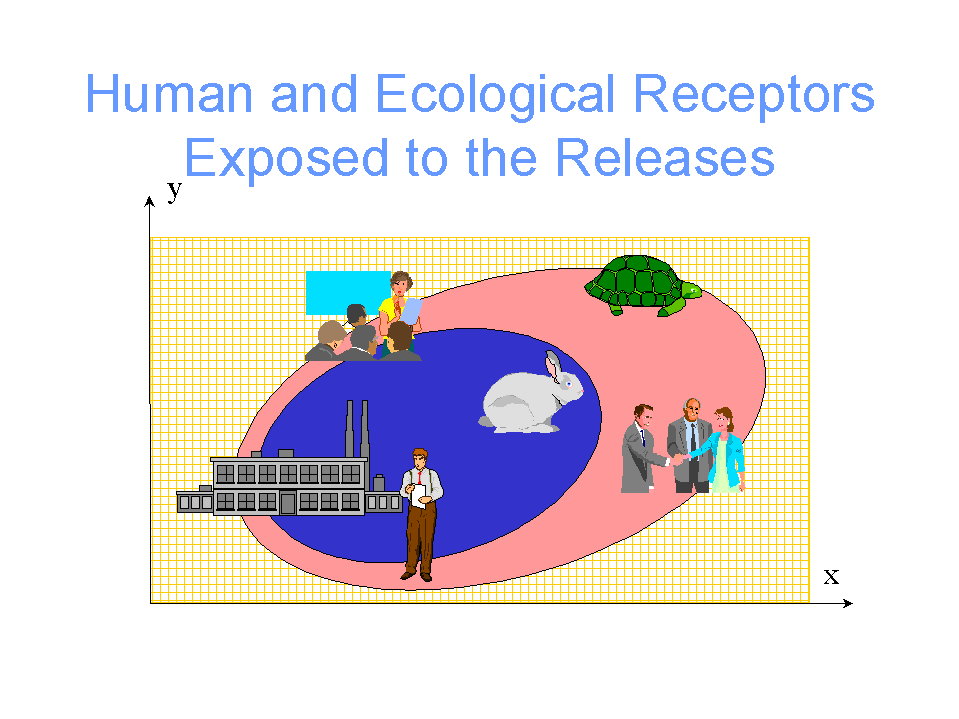 Human and Ecological Receptors Exposed to the Releases

y

x